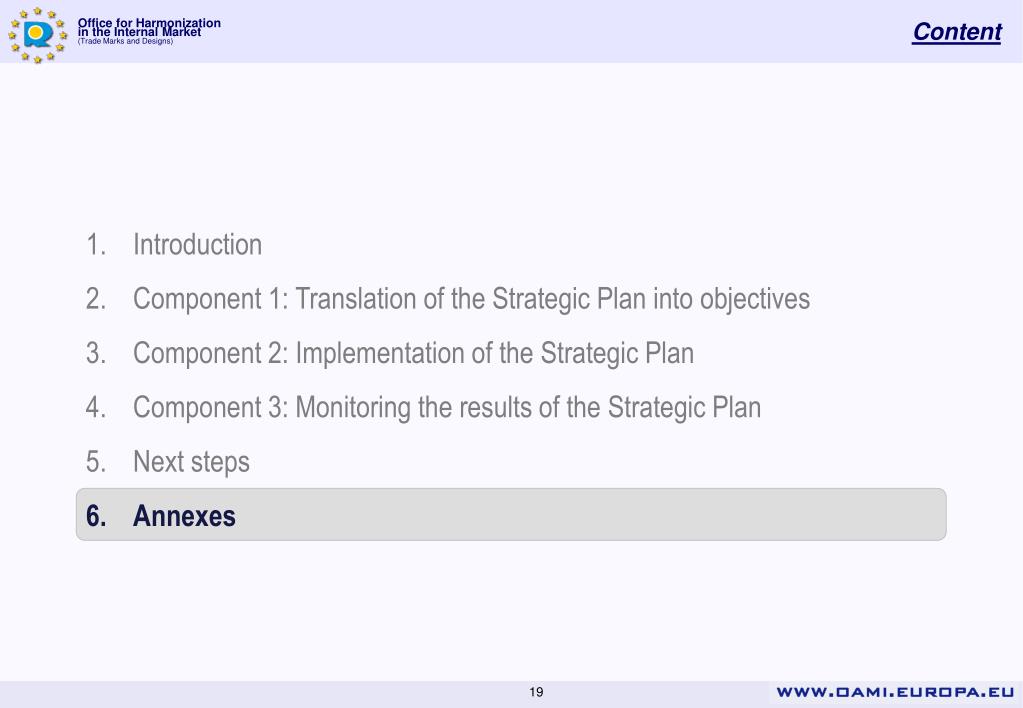 Office for Harmonization in the Internal Market
(Trade Marks and Designs)

Content

1. Introduction
2. Component 1: Translation of the Strategic Plan into objectives
3. Component 2: Implementation of the Strategic Plan
4. Component 3: Monitoring the results of the Strategic Plan
5. Next steps
6. Annexes

19

WWW.OAMI.EUROPA.EU